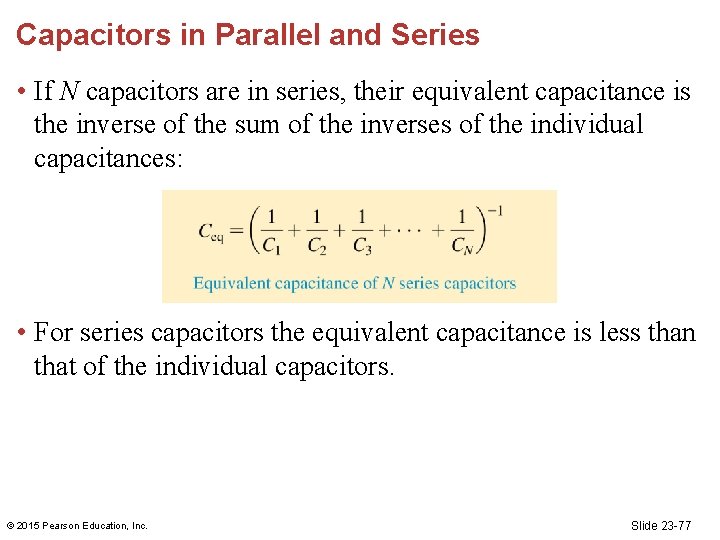 Capacitors in Parallel and Series

• If $N$ capacitors are in series, their equivalent capacitance is the inverse of the sum of the inverses of the individual capacitances:

$C_{eq} = \left(\frac{1}{C_1} + \frac{1}{C_2} + \frac{1}{C_3} + \cdots + \frac{1}{C_N}\right)^{-1}$

Equivalent capacitance of $N$ series capacitors

• For series capacitors the equivalent capacitance is less than that of the individual capacitors.

© 2015 Pearson Education, Inc.

Slide 23-77